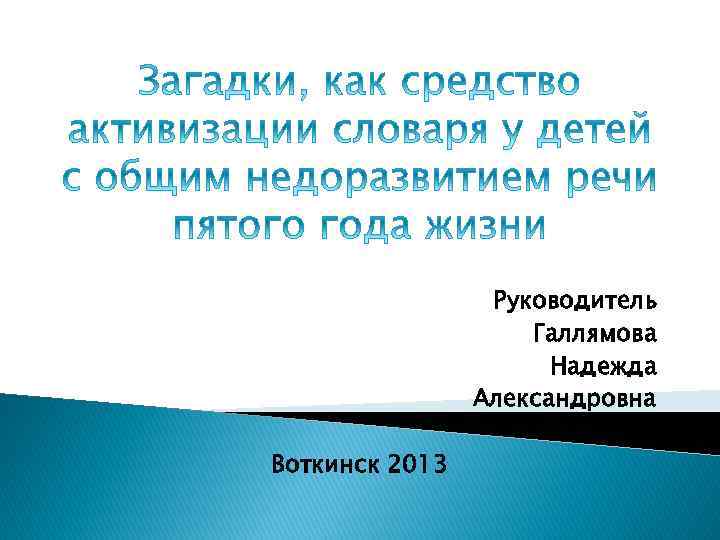 Загадки, как средство активизации словаря у детей с общим недоразвитием речи пятого года жизни

Руководитель
Галлямова
Надежда
Александровна

Воткинск 2013